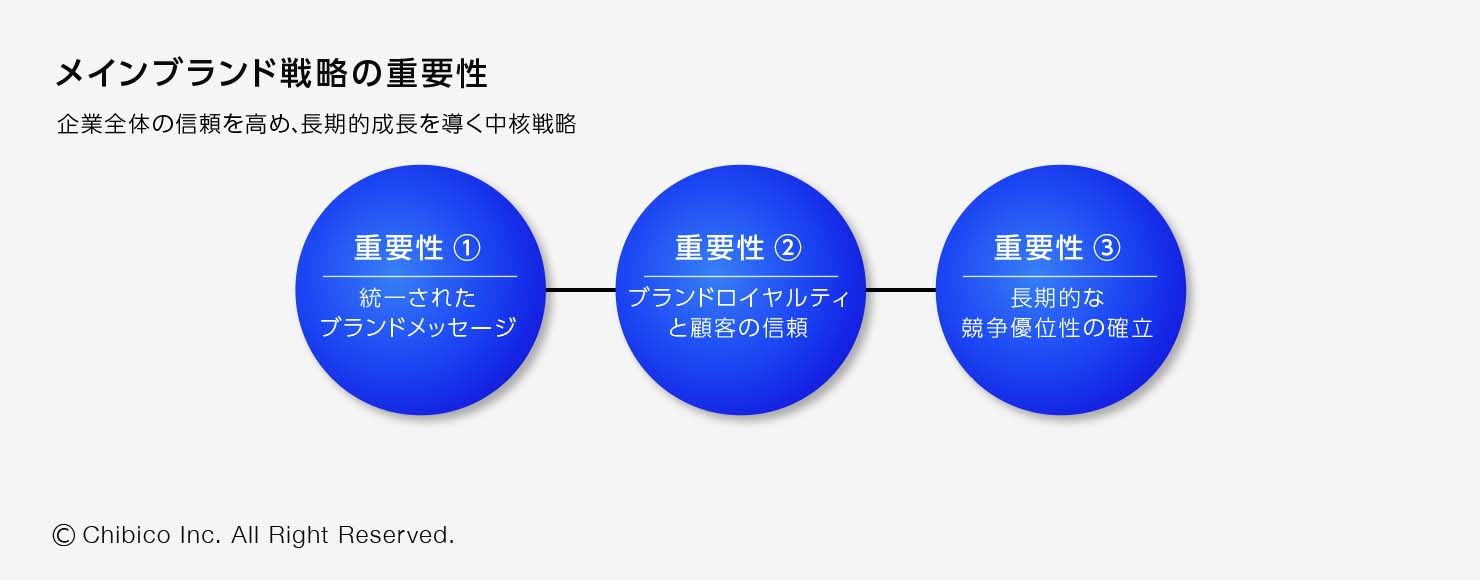 メインブランド戦略の重要性

企業全体の信頼を高め、長期的成長を導く中核戦略

重要性 ①
統一された
ブランドメッセージ

重要性 ②
ブランドロイヤルティ
と顧客の信頼

重要性 ③
長期的な
競争優位性の確立

© Chibico Inc. All Right Reserved.